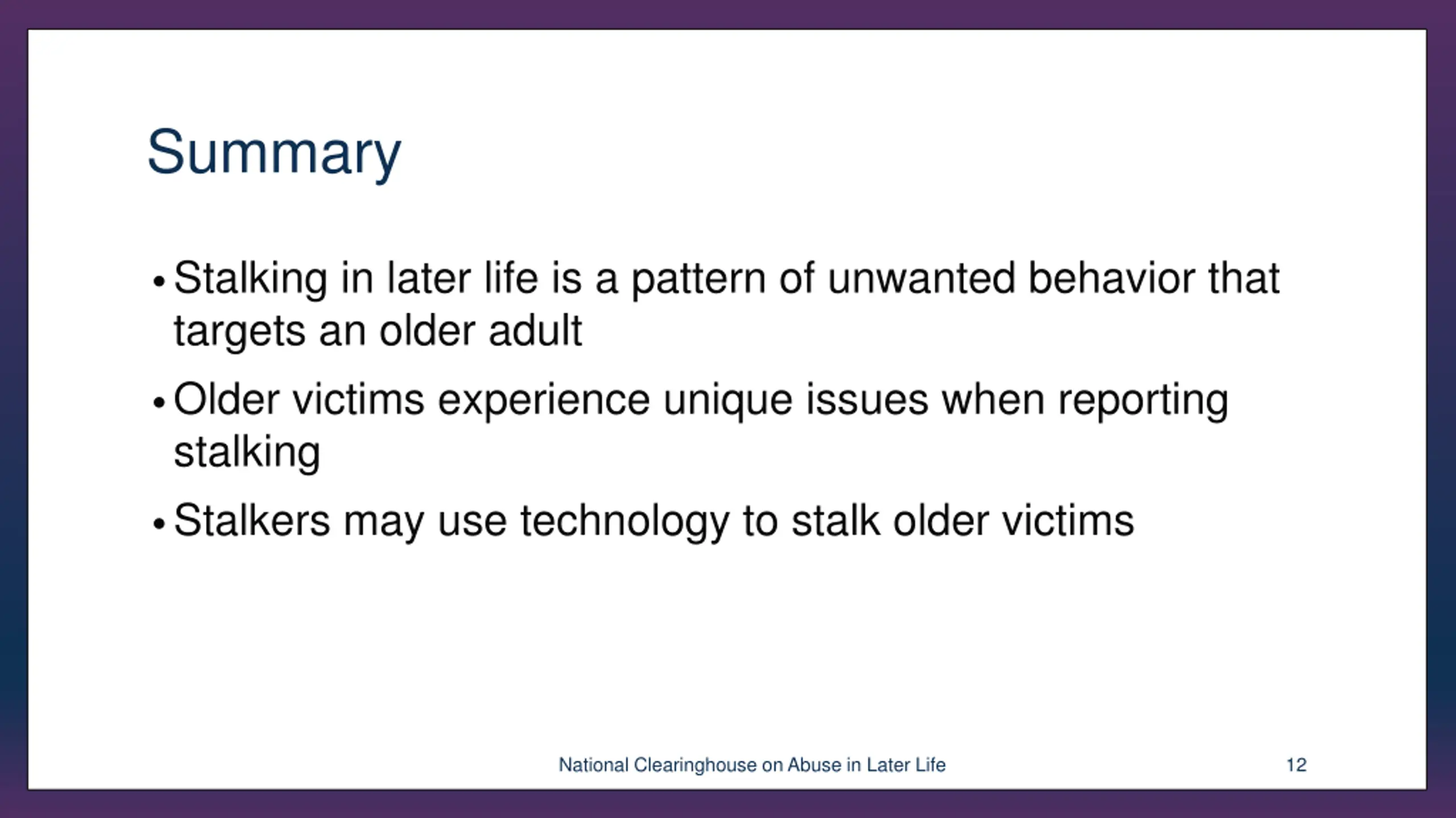 Summary

• Stalking in later life is a pattern of unwanted behavior that targets an older adult

• Older victims experience unique issues when reporting stalking

• Stalkers may use technology to stalk older victims

National Clearinghouse on Abuse in Later Life

12